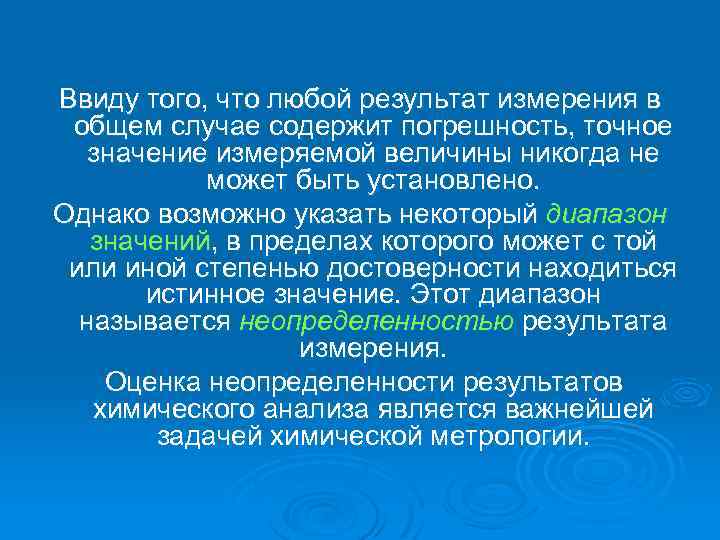 Ввиду того, что любой результат измерения в общем случае содержит погрешность, точное значение измеряемой величины никогда не может быть установлено.

Однако возможно указать некоторый диапазон значений, в пределах которого может с той или иной степенью достоверности находиться истинное значение. Этот диапазон называется неопределенностью результата измерения.

Оценка неопределенности результатов химического анализа является важнейшей задачей химической метрологии.